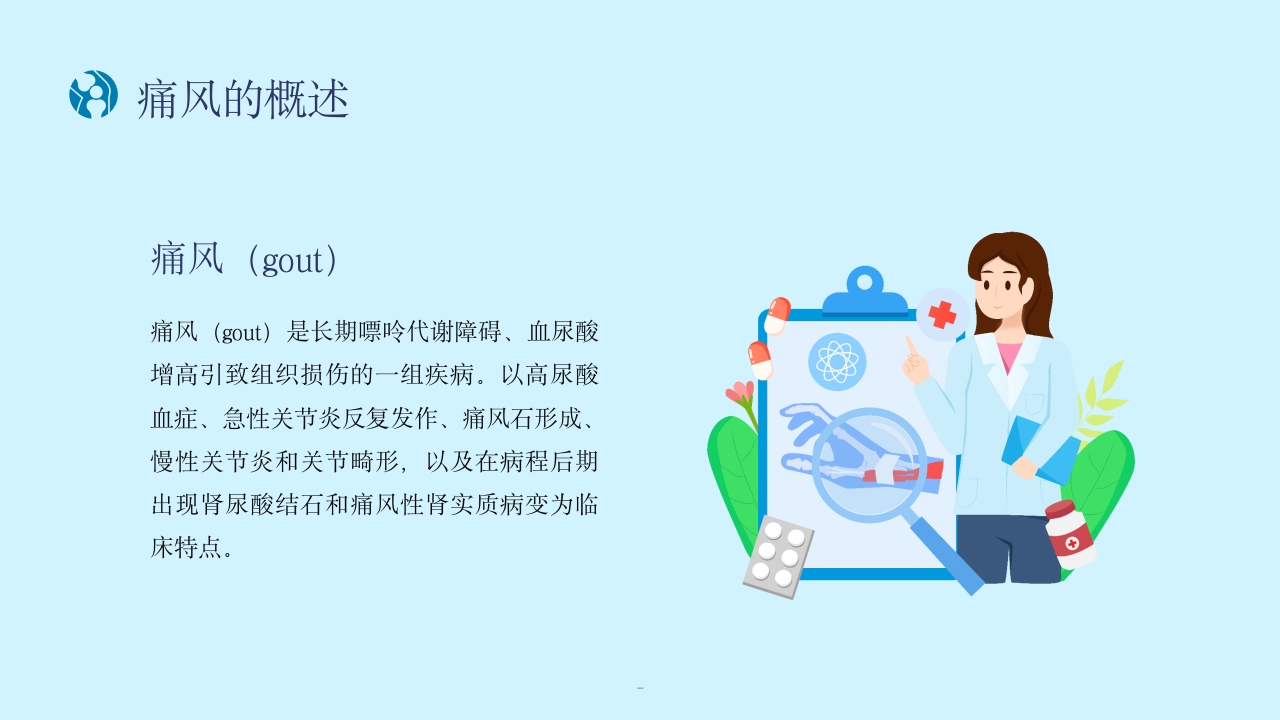 痛风的概述

痛风（gout）

痛风（gout）是长期嘌呤代谢障碍、血尿酸增高引致组织损伤的一组疾病。以高尿酸血症、急性关节炎反复发作、痛风石形成、慢性关节炎和关节畸形，以及在病程后期出现肾尿酸结石和痛风性肾实质病变为临床特点。